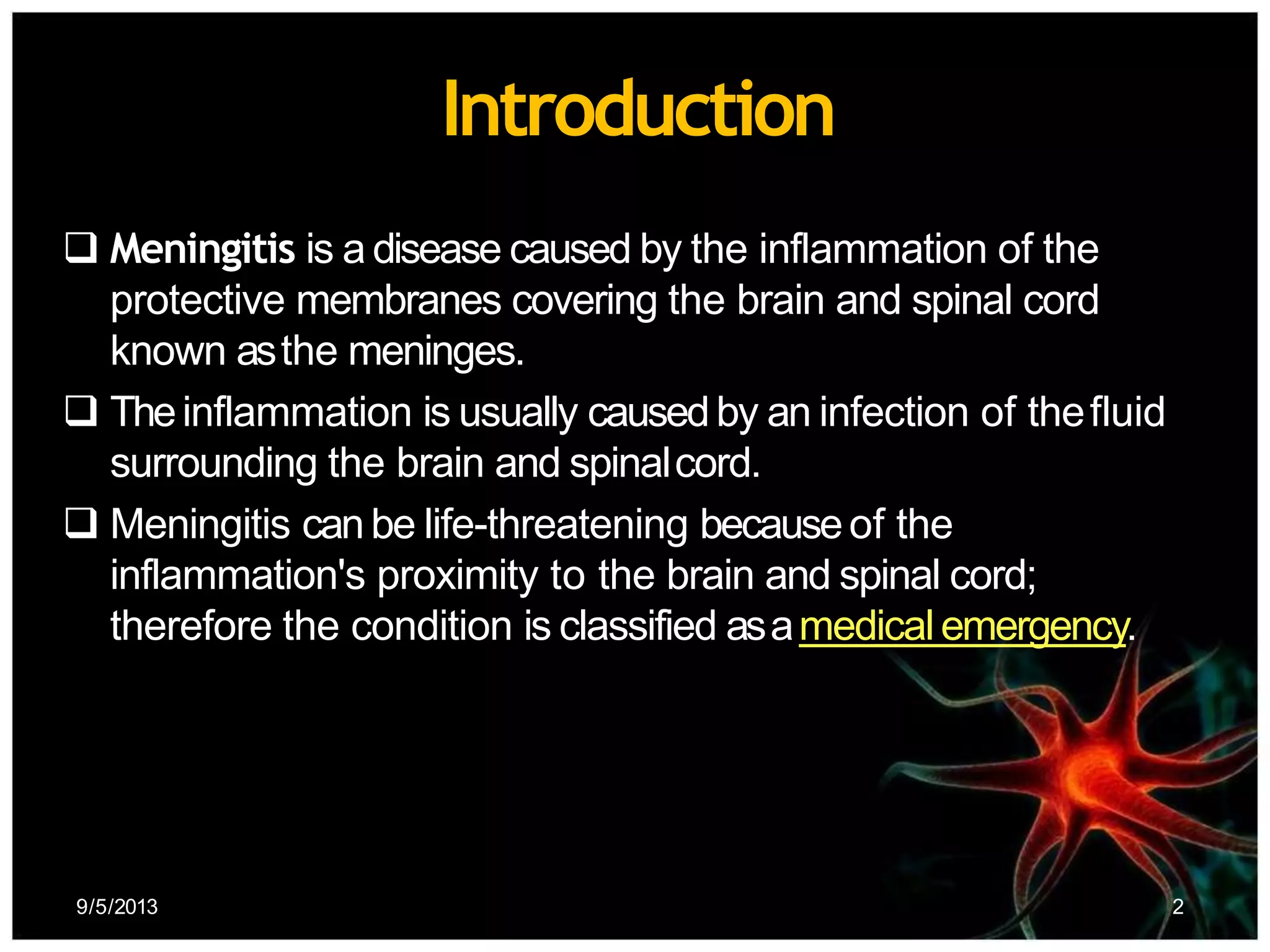 Introduction

❑ Meningitis is a disease caused by the inflammation of the protective membranes covering the brain and spinal cord known as the meninges.

❑ The inflammation is usually caused by an infection of the fluid surrounding the brain and spinal cord.

❑ Meningitis can be life-threatening because of the inflammation's proximity to the brain and spinal cord; therefore the condition is classified as a medical emergency.

9/5/2013

2